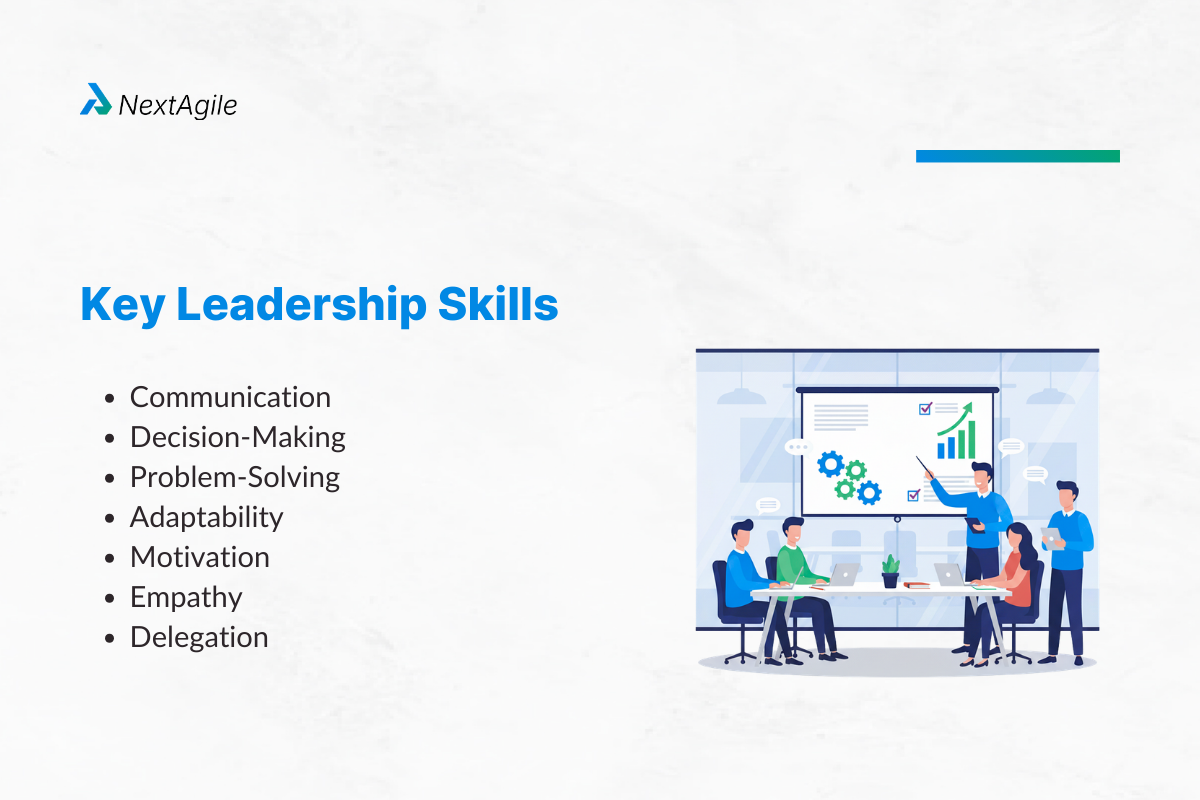 NextAgile

Key Leadership Skills

- Communication
- Decision-Making
- Problem-Solving
- Adaptability
- Motivation
- Empathy
- Delegation